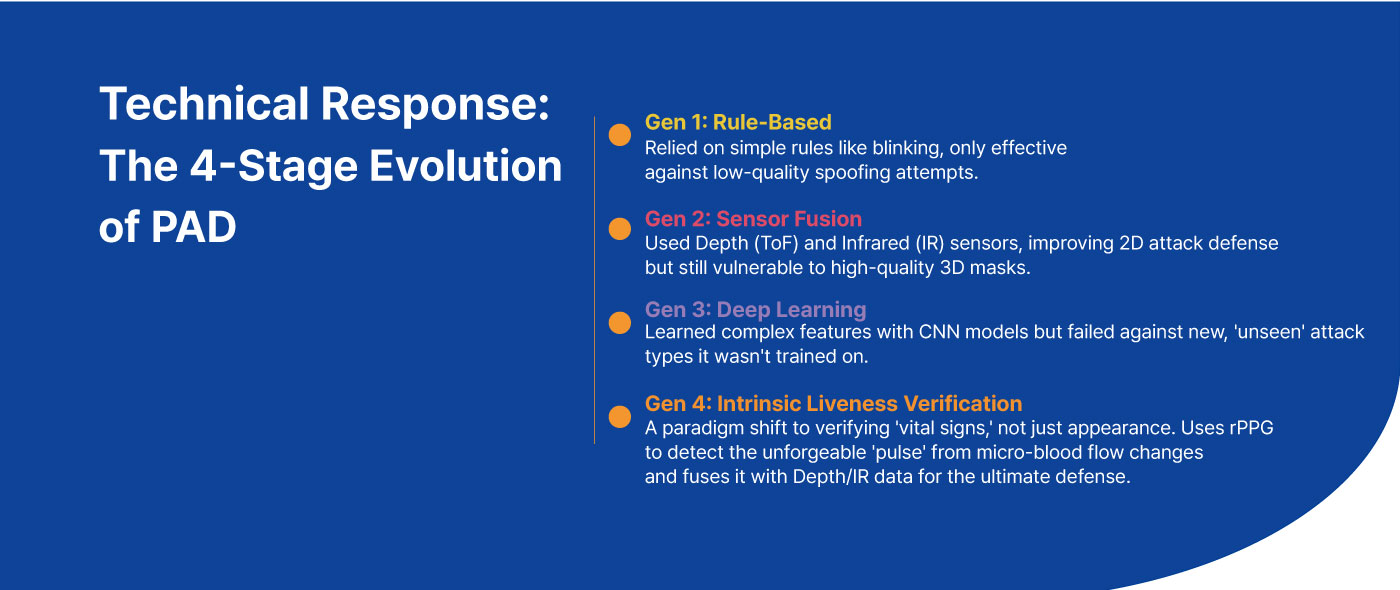 Technical Response: The 4-Stage Evolution of PAD

Gen 1: Rule-Based
Relied on simple rules like blinking, only effective against low-quality spoofing attempts.

Gen 2: Sensor Fusion
Used Depth (ToF) and Infrared (IR) sensors, improving 2D attack defense but still vulnerable to high-quality 3D masks.

Gen 3: Deep Learning
Learned complex features with CNN models but failed against new, 'unseen' attack types it wasn't trained on.

Gen 4: Intrinsic Liveness Verification
A paradigm shift to verifying 'vital signs,' not just appearance. Uses rPPG to detect the unforgeable 'pulse' from micro-blood flow changes and fuses it with Depth/IR data for the ultimate defense.